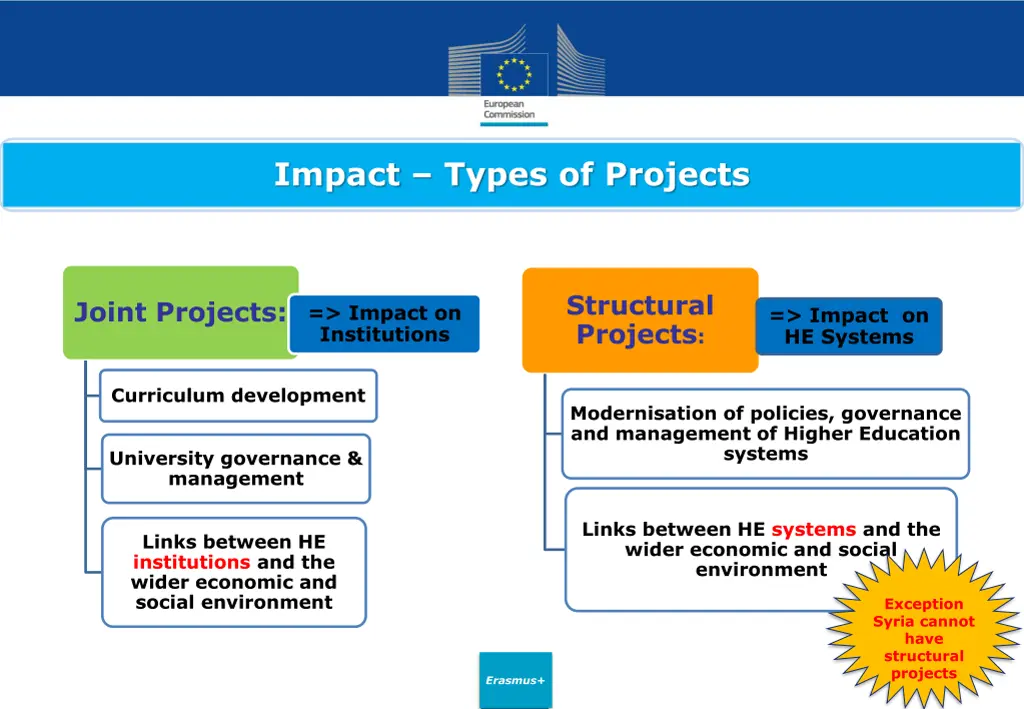 European Commission

Impact – Types of Projects

Joint Projects:

=> Impact on Institutions

Curriculum development

University governance & management

Links between HE institutions and the wider economic and social environment

Structural Projects:

=> Impact on HE Systems

Modernisation of policies, governance and management of Higher Education systems

Links between HE systems and the wider economic and social environment

Exception Syria cannot have structural projects

Erasmus+